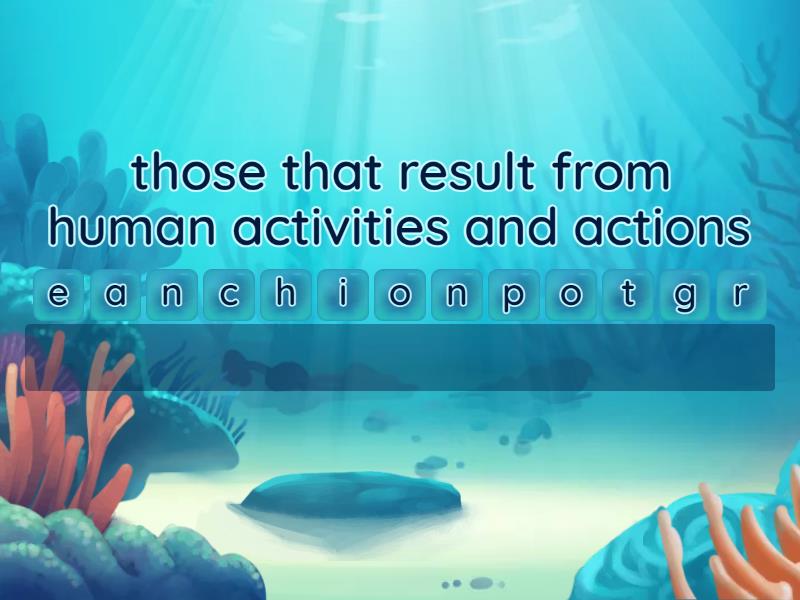 those that result from human activities and actions

e a n c h i o n p o t g r